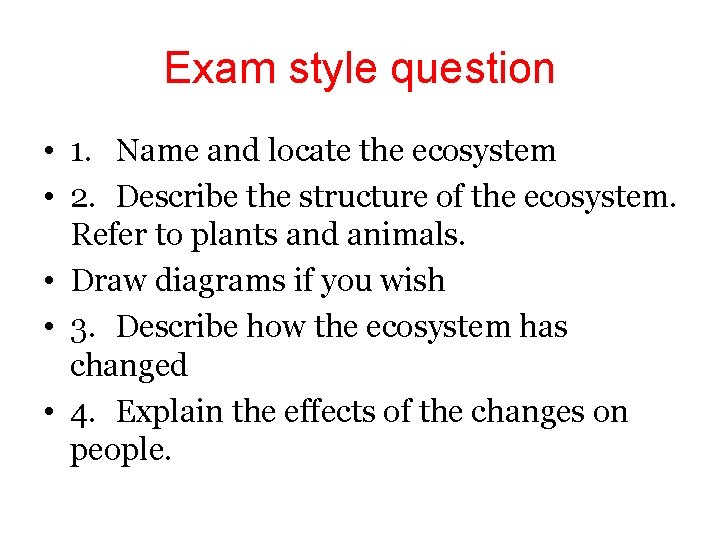 Exam style question

• 1. Name and locate the ecosystem
• 2. Describe the structure of the ecosystem. Refer to plants and animals.
• Draw diagrams if you wish
• 3. Describe how the ecosystem has changed
• 4. Explain the effects of the changes on people.